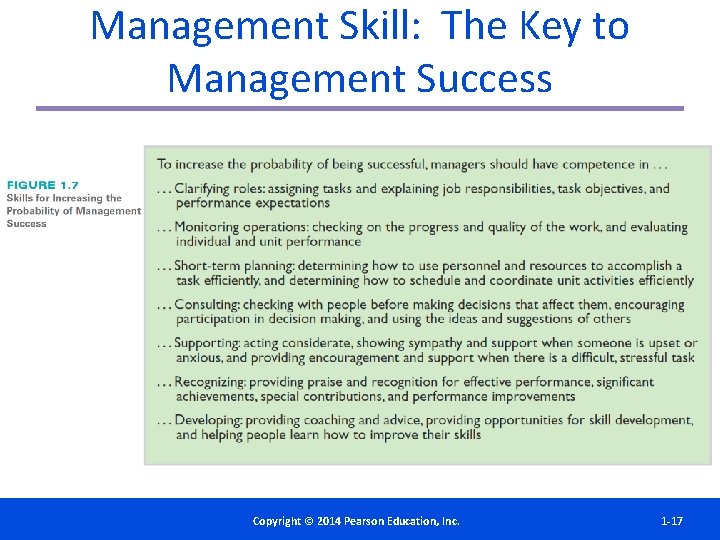 Management Skill: The Key to Management Success

FIGURE 1.7
Skills for Increasing the Probability of Management Success

To increase the probability of being successful, managers should have competence in . . .

. . . Clarifying roles: assigning tasks and explaining job responsibilities, task objectives, and performance expectations

. . . Monitoring operations: checking on the progress and quality of the work, and evaluating individual and unit performance

. . . Short-term planning: determining how to use personnel and resources to accomplish a task efficiently, and determining how to schedule and coordinate unit activities efficiently

. . . Consulting: checking with people before making decisions that affect them, encouraging participation in decision making, and using the ideas and suggestions of others

. . . Supporting: acting considerate, showing sympathy and support when someone is upset or anxious, and providing encouragement and support when there is a difficult, stressful task

. . . Recognizing: providing praise and recognition for effective performance, significant achievements, special contributions, and performance improvements

. . . Developing: providing coaching and advice, providing opportunities for skill development, and helping people learn how to improve their skills

Copyright © 2014 Pearson Education, Inc.

1-17